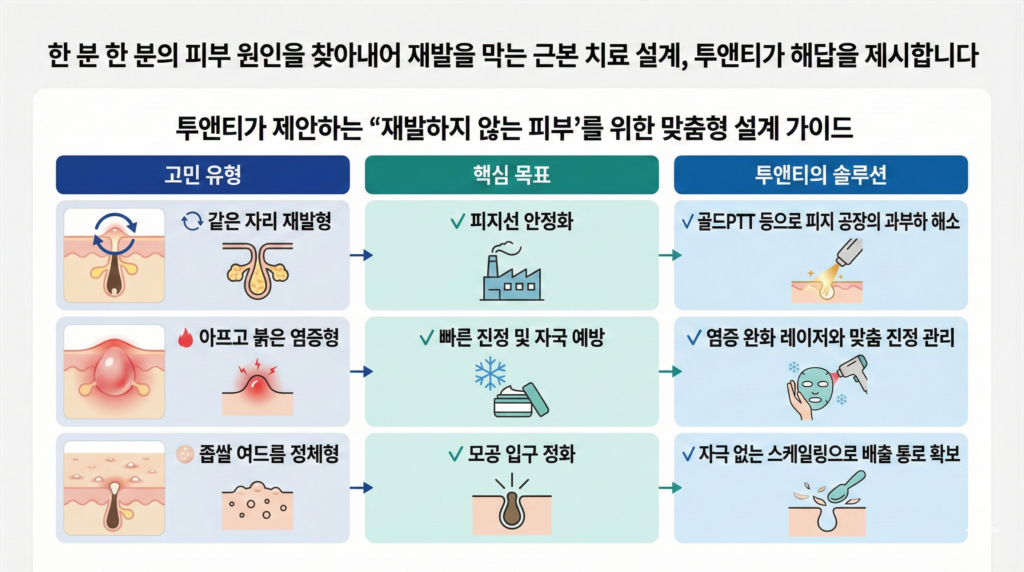 한 분 한 분의 피부 원인을 찾아내어 재발을 막는 근본 치료 설계, 투앤티가 해답을 제시합니다

투앤티가 제안하는 “재발하지 않는 피부’를 위한 맞춤형 설계 가이드

| 고민 유형 | 핵심 목표 | 투앤티의 솔루션 |
|---|---|---|
| 같은 자리 재발형 | ✓ 피지선 안정화 | ✓ 골드PTT 등으로 피지 공장의 과부하 해소 |
| 아프고 붉은 염증형 | ✓ 빠른 진정 및 자극 예방 | ✓ 염증 완화 레이저와 맞춤 진정 관리 |
| 좁쌀 여드름 정체형 | ✓ 모공 입구 정화 | ✓ 자극 없는 스케일링으로 배출 통로 확보 |